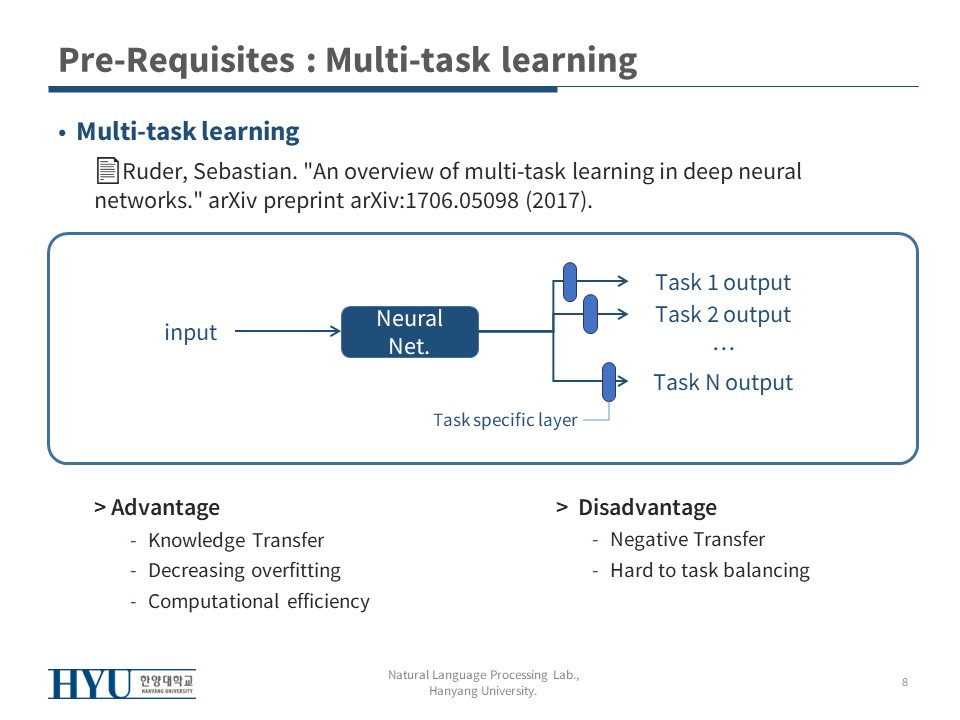 Pre-Requisites : Multi-task learning

• Multi-task learning

Ruder, Sebastian. "An overview of multi-task learning in deep neural networks." arXiv preprint arXiv:1706.05098 (2017).

input

Neural Net.

Task 1 output

Task 2 output

…

Task N output

Task specific layer

> Advantage

- Knowledge Transfer
- Decreasing overfitting
- Computational efficiency

> Disadvantage

- Negative Transfer
- Hard to task balancing

HYU 한양대학교 HANYANG UNIVERSITY

Natural Language Processing Lab., Hanyang University.

8